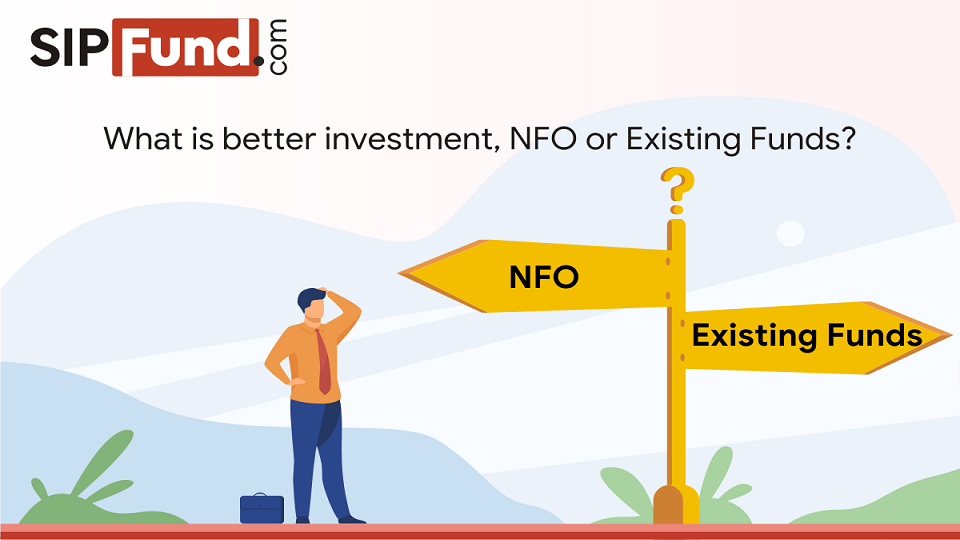 SIPFund.com

What is better investment, NFO or Existing Funds?

?

NFO

Existing Funds